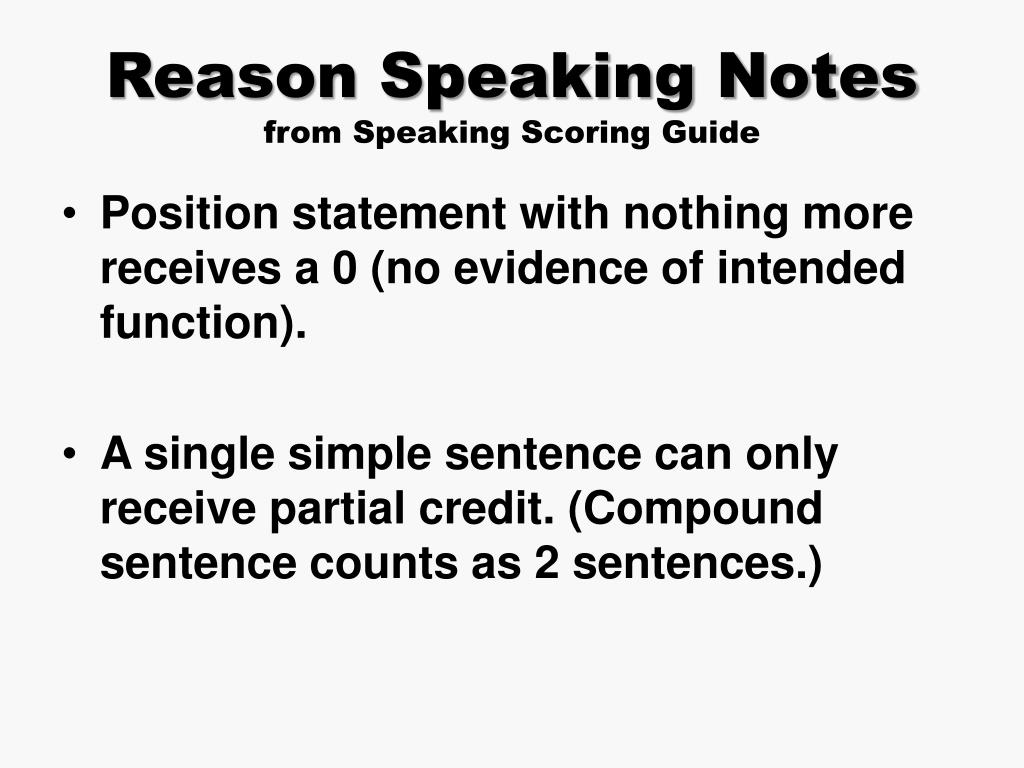 Reason Speaking Notes
from Speaking Scoring Guide

• Position statement with nothing more receives a 0 (no evidence of intended function).

• A single simple sentence can only receive partial credit. (Compound sentence counts as 2 sentences.)